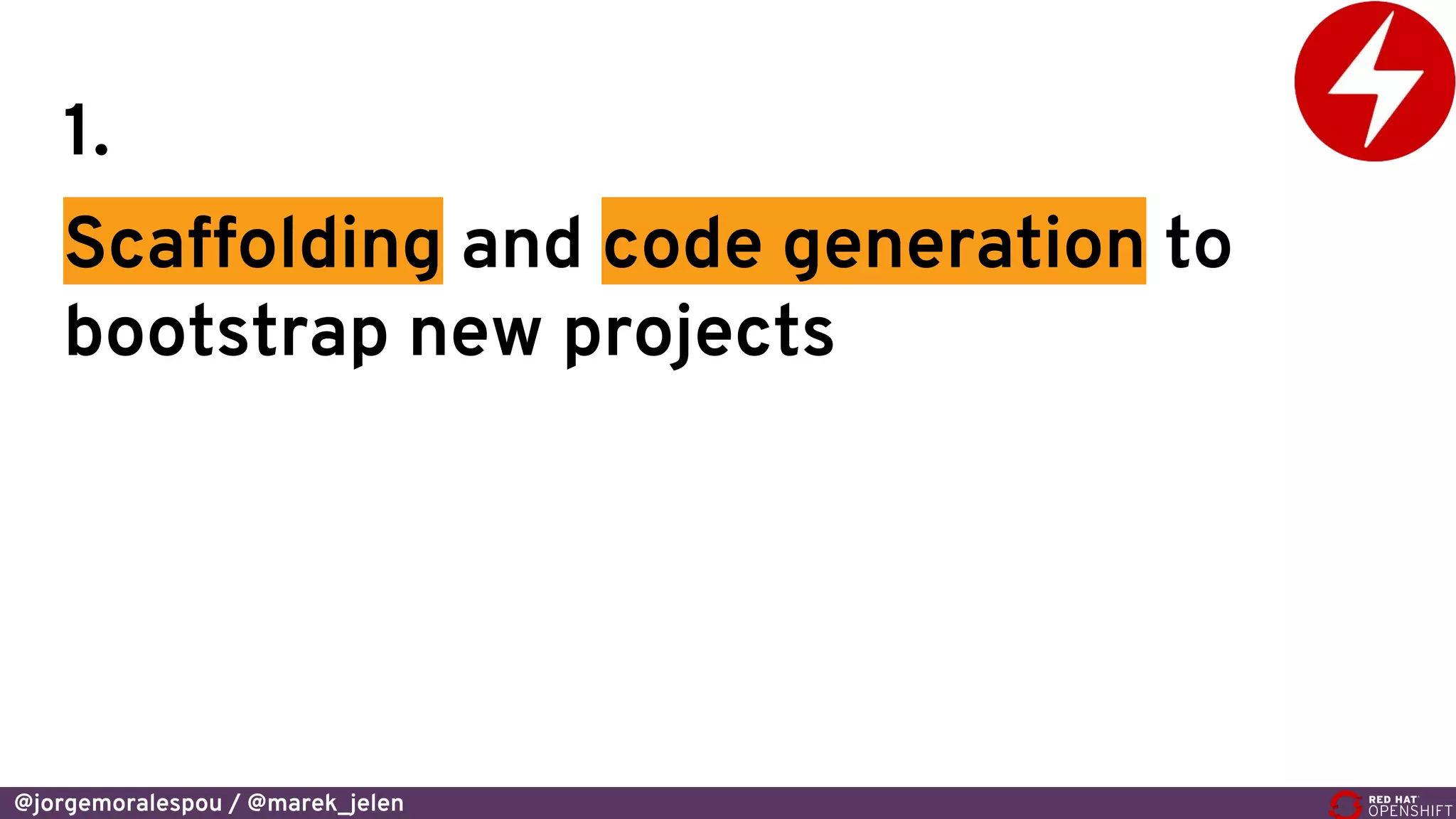 1.

Scaffolding and code generation to bootstrap new projects

@jorgemoralespou / @marek_jelen

RED HAT OPENSHIFT